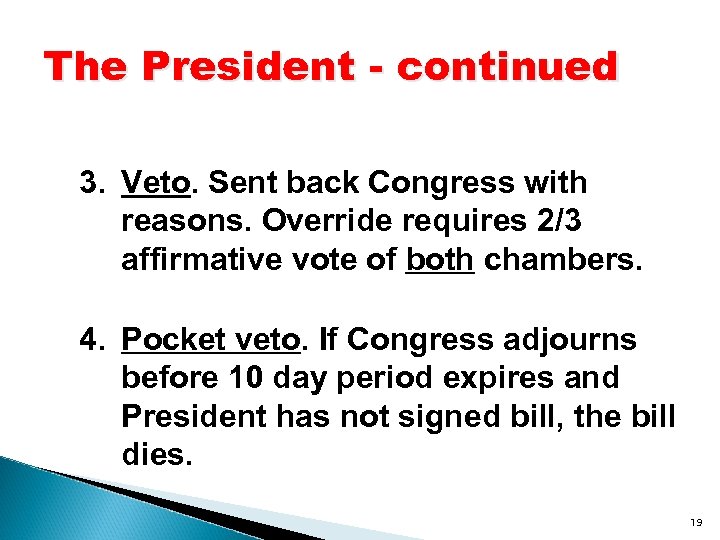 The President - continued

3. Veto. Sent back Congress with reasons. Override requires 2/3 affirmative vote of both chambers.

4. Pocket veto. If Congress adjourns before 10 day period expires and President has not signed bill, the bill dies.

19